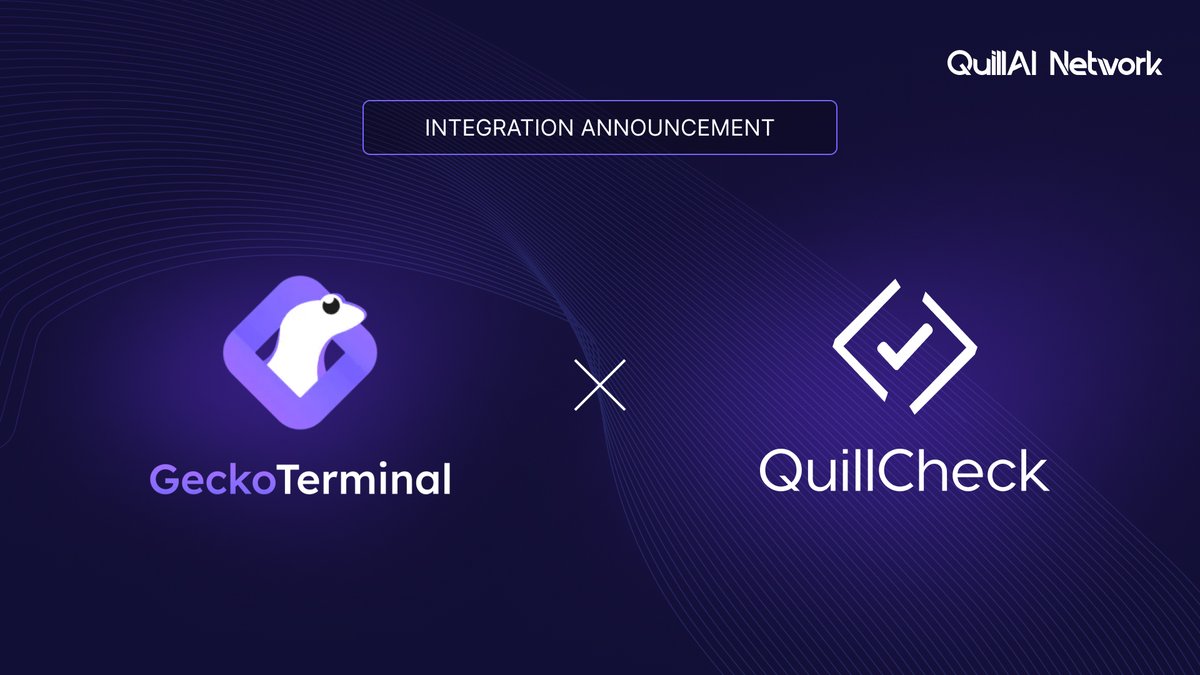 QuillAI Network

INTEGRATION ANNOUNCEMENT

GeckoTerminal

QuillCheck